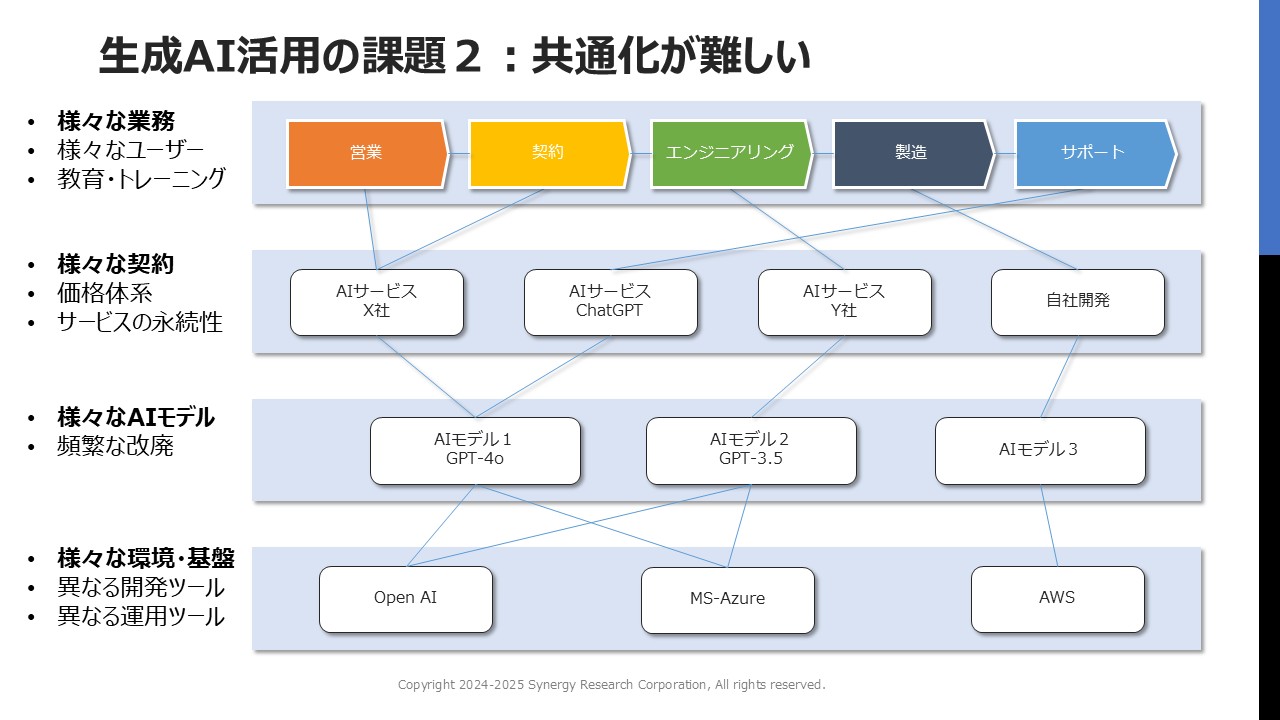 生成AI活用の課題２：共通化が難しい

• 様々な業務
• 様々なユーザー
• 教育・トレーニング

営業
契約
エンジニアリング
製造
サポート

• 様々な契約
• 価格体系
• サービスの永続性

AIサービス
X社

AIサービス
ChatGPT

AIサービス
Y社

自社開発

• 様々なAIモデル
• 頻繁な改廃

AIモデル１
GPT-4o

AIモデル２
GPT-3.5

AIモデル３

• 様々な環境・基盤
• 異なる開発ツール
• 異なる運用ツール

Open AI

MS-Azure

AWS

Copyright 2024-2025 Synergy Research Corporation, All rights reserved.